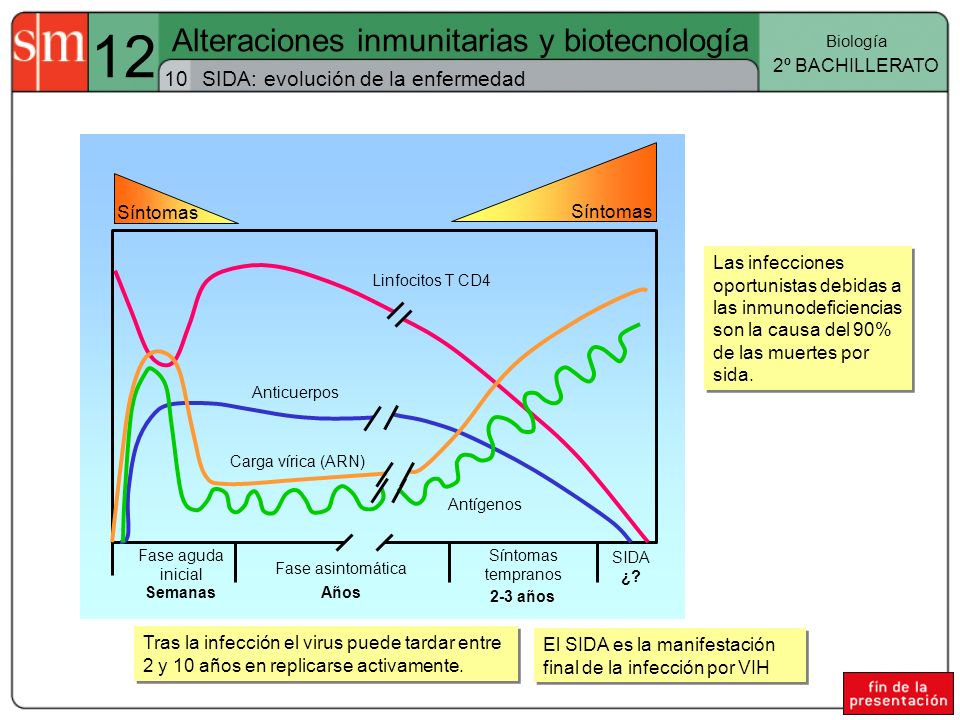 sm 12 Alteraciones inmunitarias y biotecnología

10 SIDA: evolución de la enfermedad

Biología
2º BACHILLERATO

Síntomas

Síntomas

Linfocitos T CD4

Anticuerpos

Carga vírica (ARN)

Antígenos

Fase aguda inicial
Semanas

Fase asintomática
Años

Síntomas tempranos
2-3 años

SIDA
¿?

Las infecciones oportunistas debidas a las inmunodeficiencias son la causa del 90% de las muertes por sida.

Tras la infección el virus puede tardar entre 2 y 10 años en replicarse activamente.

El SIDA es la manifestación final de la infección por VIH

fin de la presentación